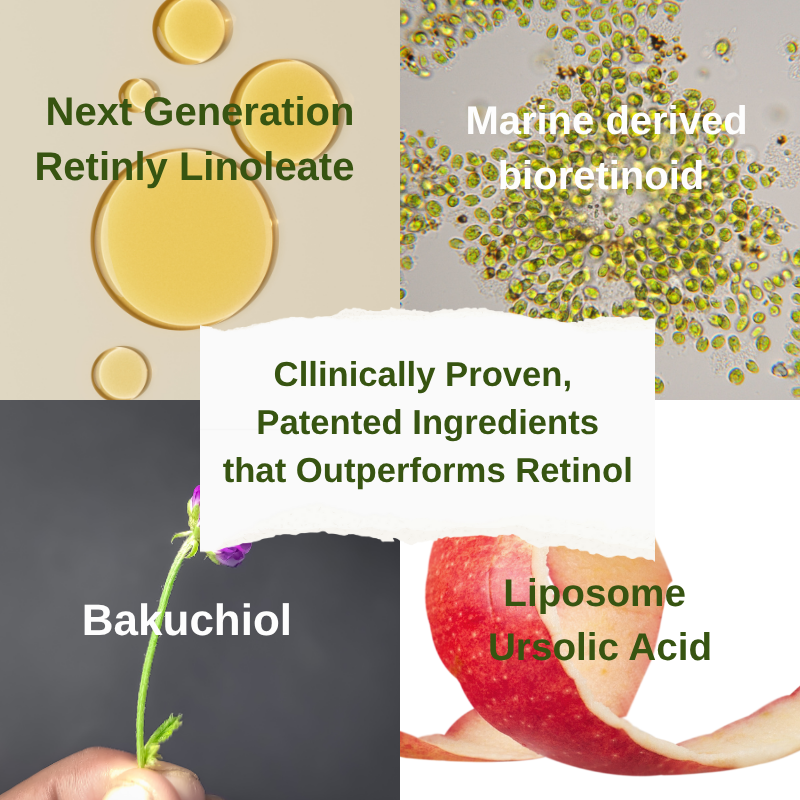 Next Generation Retinly Linoleate

Marine derived bioretinoid

Cllinically Proven, Patented Ingredients that Outperforms Retinol

Bakuchiol

Liposome Ursolic Acid